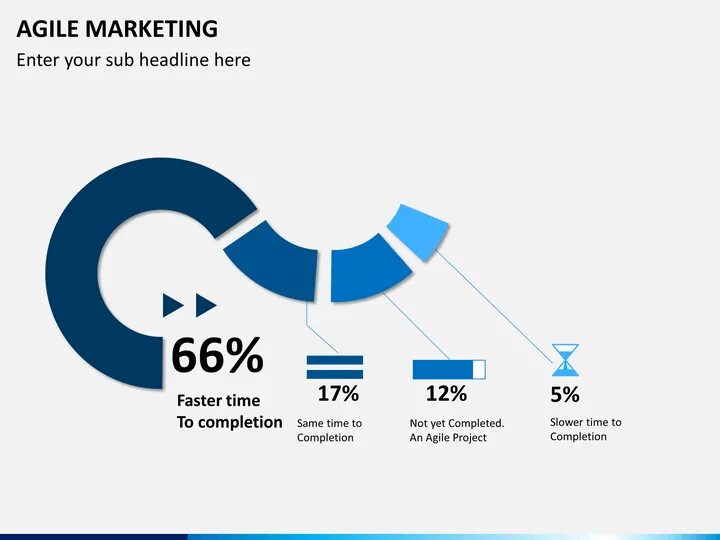 AGILE MARKETING

Enter your sub headline here

66%

Faster time
To completion

17%

Same time to
Completion

12%

Not yet Completed.
An Agile Project

5%

Slower time to
Completion